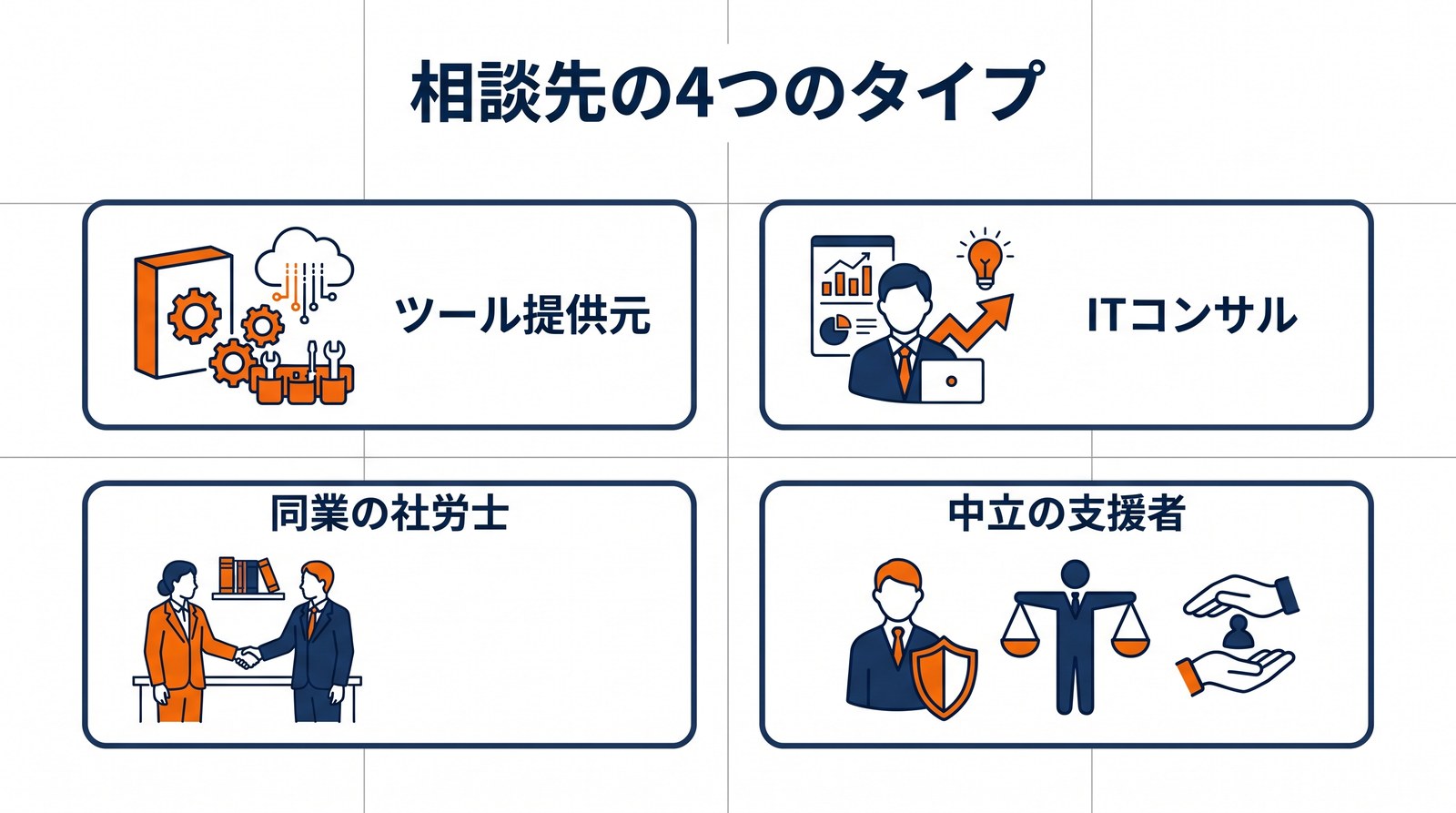 相談先の4つのタイプ

ツール提供元

ITコンサル

同業の社労士

中立の支援者